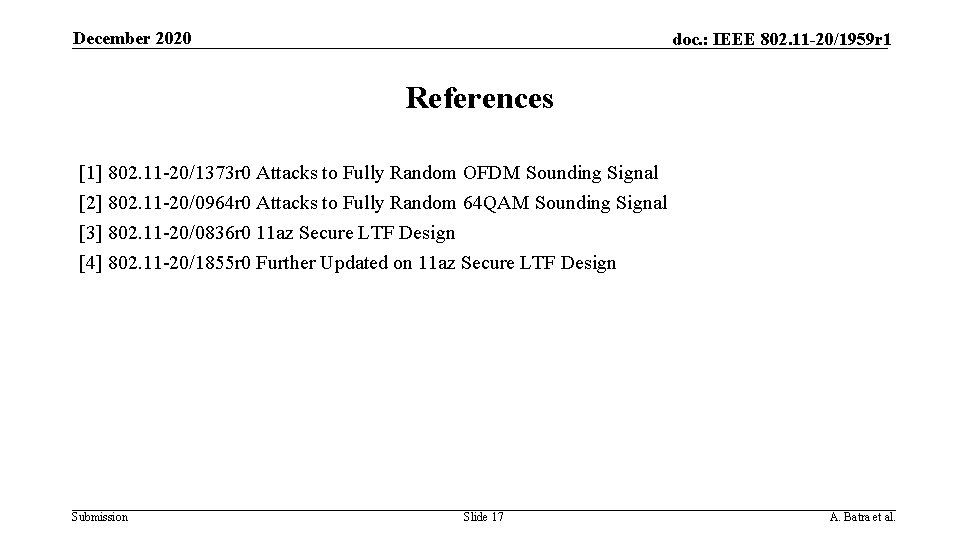 December 2020

doc.: IEEE 802.11-20/1959r1

References

[1] 802.11-20/1373r0 Attacks to Fully Random OFDM Sounding Signal
[2] 802.11-20/0964r0 Attacks to Fully Random 64QAM Sounding Signal
[3] 802.11-20/0836r0 11az Secure LTF Design
[4] 802.11-20/1855r0 Further Updated on 11az Secure LTF Design

Submission

Slide 17

A. Batra et al.